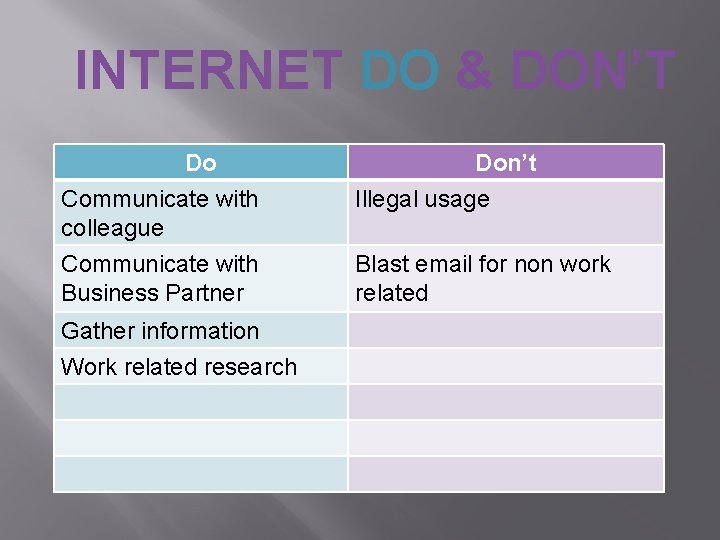 INTERNET DO & DON'T

| Do | Don't |
|---|---|
| Communicate with colleague | Illegal usage |
| Communicate with Business Partner | Blast email for non work related |
| Gather information | |
| Work related research | |
| | |
| | |
| | |